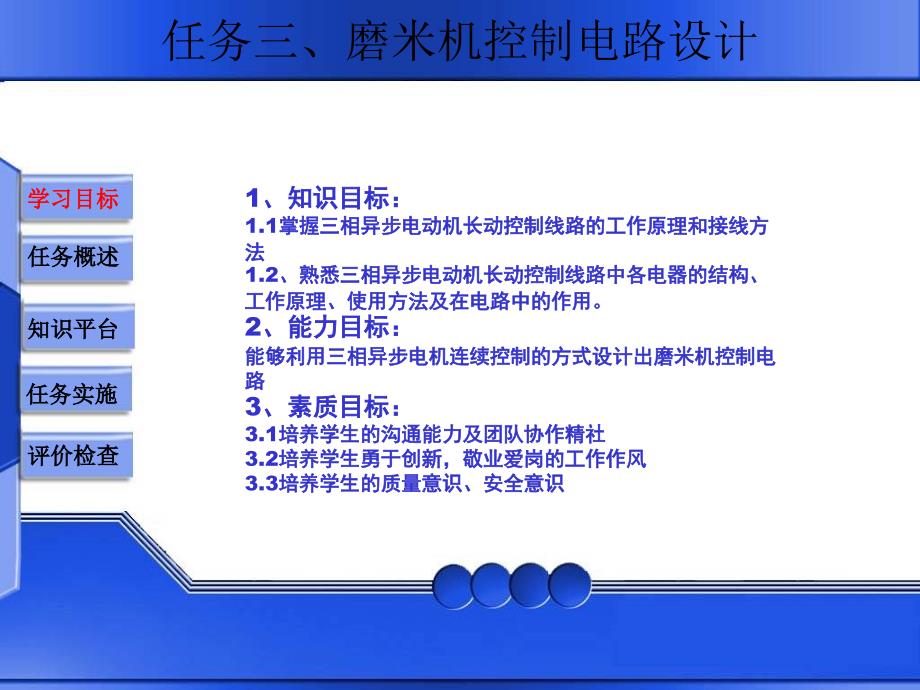 任务三、磨米机控制电路设计

学习目标

任务概述

知识平台

任务实施

评价检查

1、知识目标：

1.1掌握三相异步电动机长动控制线路的工作原理和接线方法

1.2、熟悉三相异步电动机长动控制线路中各电器的结构、工作原理、使用方法及在电路中的作用。

2、能力目标：

能够利用三相异步电机连续控制的方式设计出磨米机控制电路

3、素质目标：

3.1培养学生的沟通能力及团队协作精社

3.2培养学生勇于创新，敬业爱岗的工作作风

3.3培养学生的质量意识、安全意识